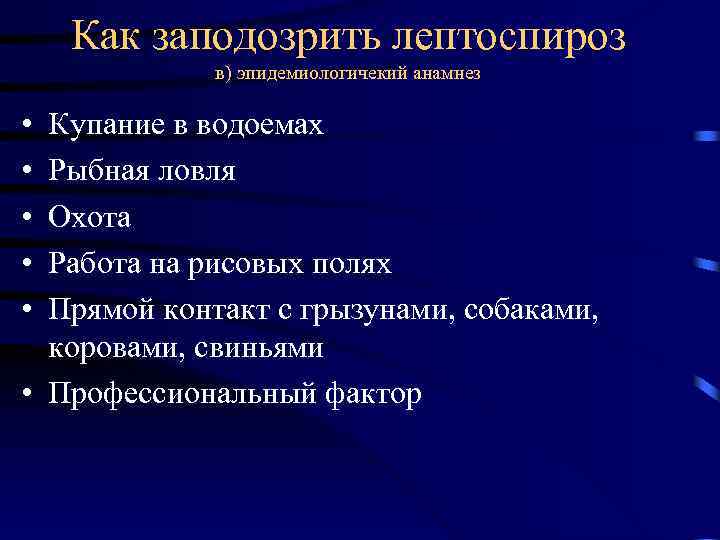 Как заподозрить лептоспироз
в) эпидемиологичекий анамнез

• Купание в водоемах
• Рыбная ловля
• Охота
• Работа на рисовых полях
• Прямой контакт с грызунами, собаками, коровами, свиньями
• Профессиональный фактор